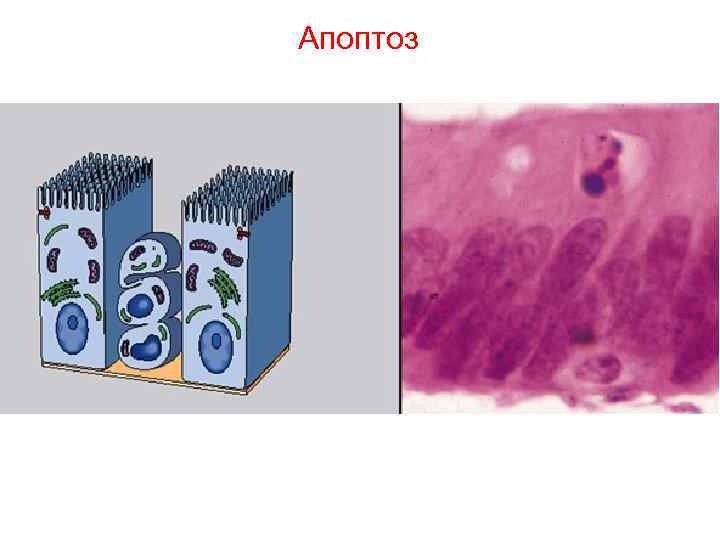 Апоптоз